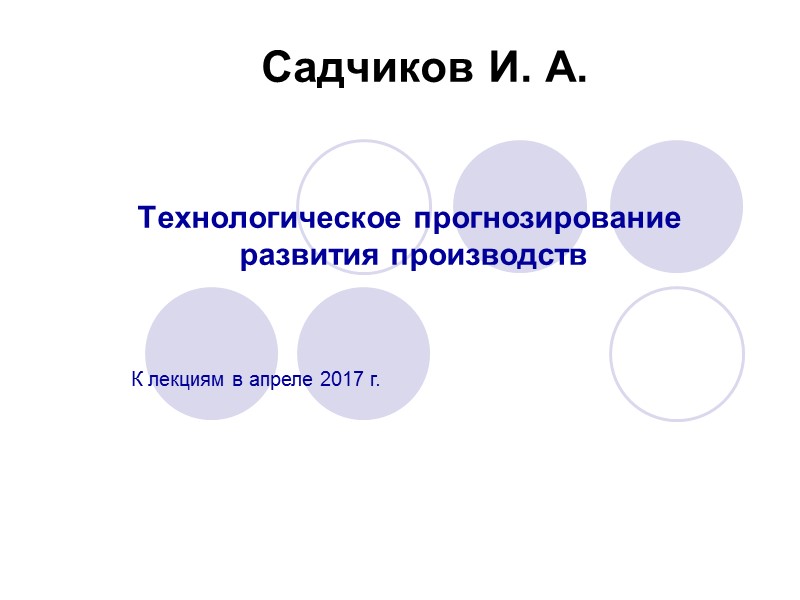 Садчиков И. А.

Технологическое прогнозирование развития производств

К лекциям в апреле 2017 г.